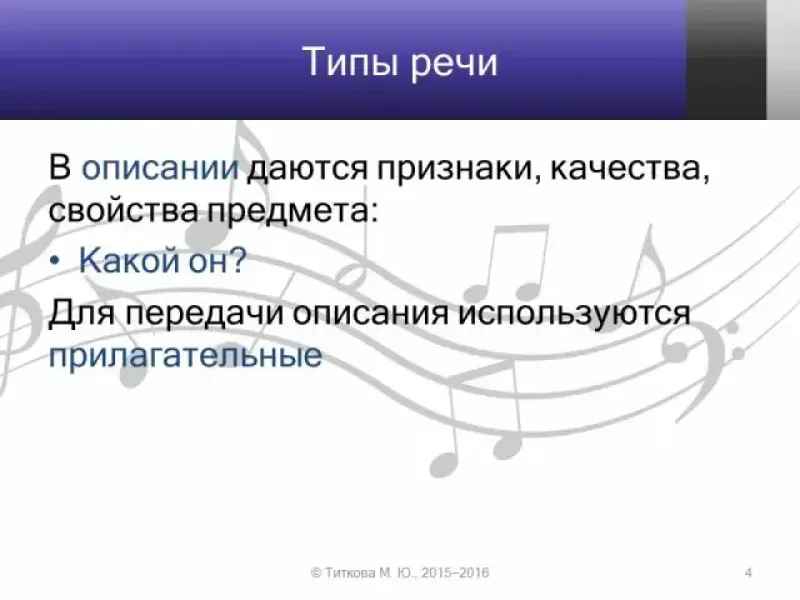 Типы речи

В описании даются признаки, качества, свойства предмета:

• Какой он?

Для передачи описания используются прилагательные

© Титкова М. Ю., 2015–2016

4